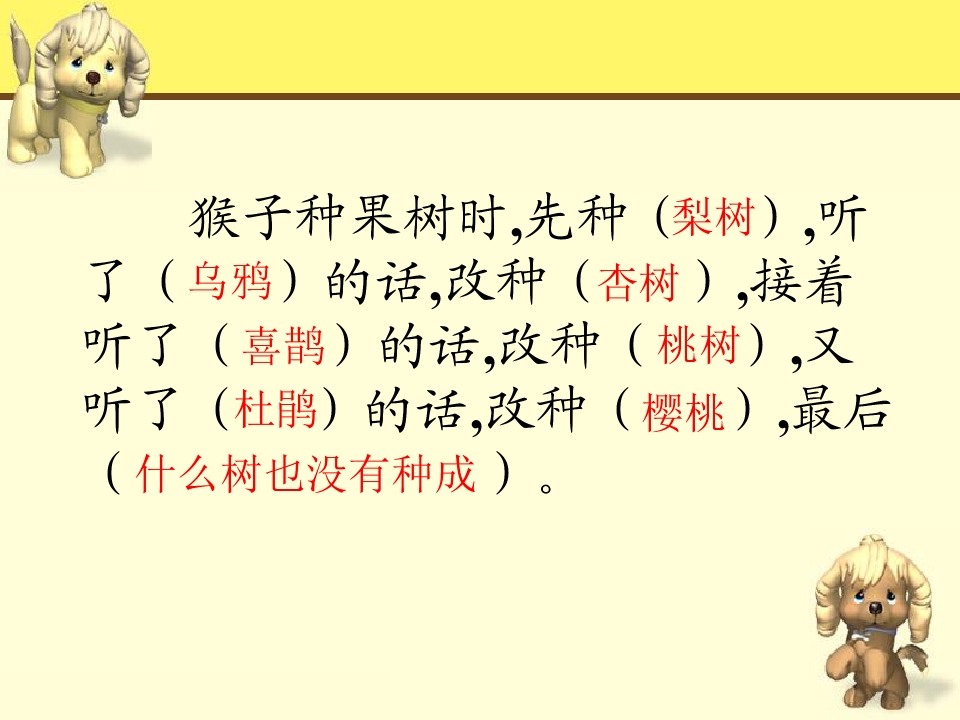 猴子种果树时,先种（梨树）,听了（乌鸦）的话,改种（杏树）,接着听了（喜鹊）的话,改种（桃树）,又听了（杜鹃）的话,改种（樱桃）,最后（什么树也没有种成）。